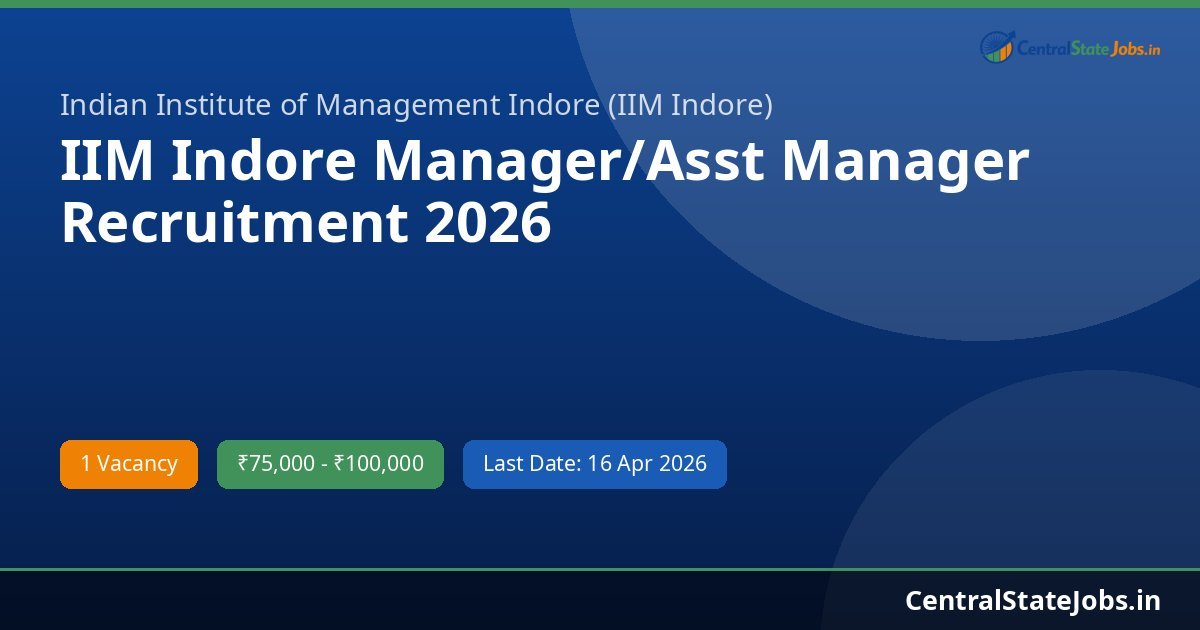 CentralStateJobs.in

Indian Institute of Management Indore (IIM Indore)

IIM Indore Manager/Asst Manager Recruitment 2026

1 Vacancy

₹75,000 - ₹100,000

Last Date: 16 Apr 2026

CentralStateJobs.in